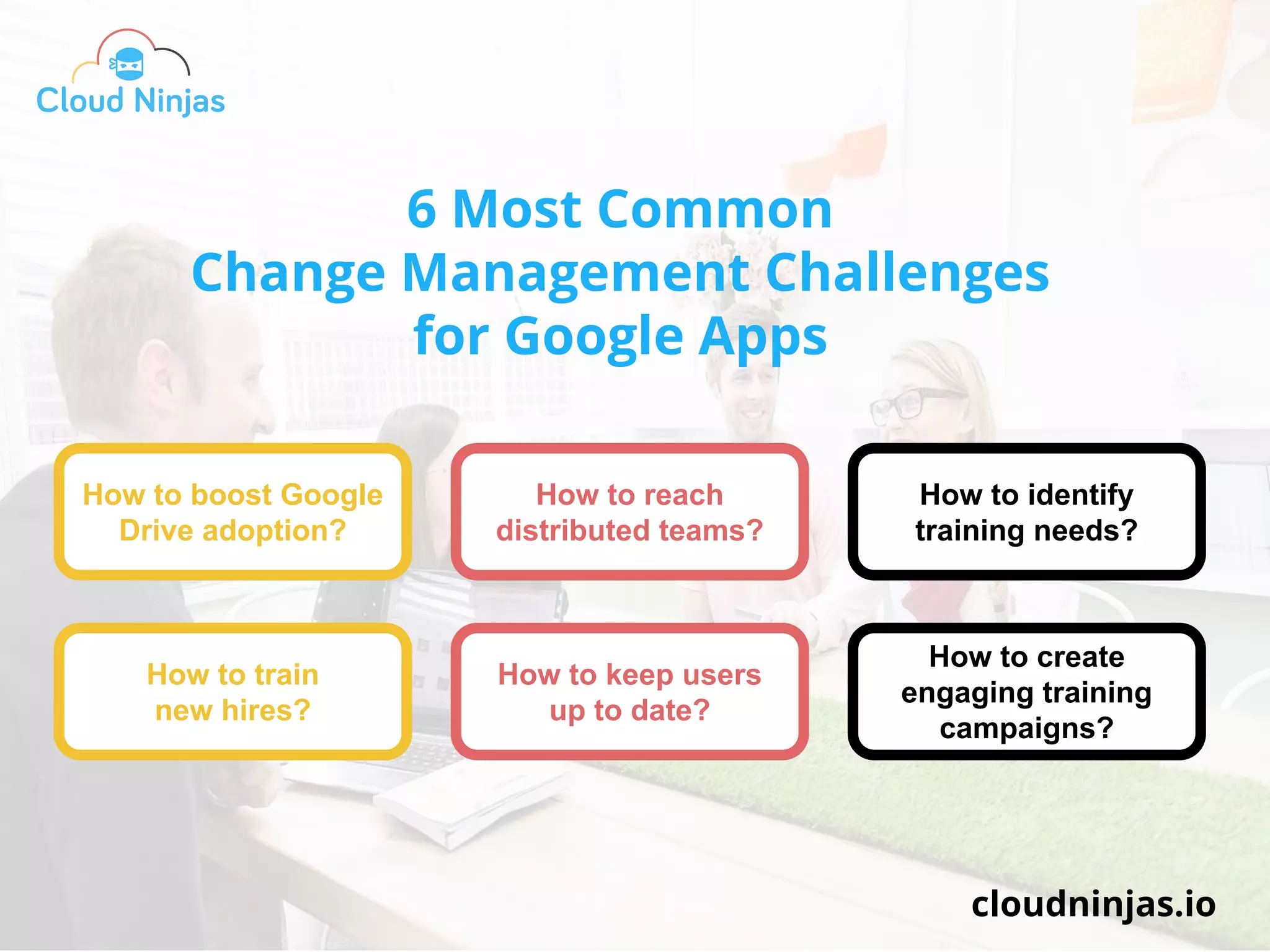 Cloud Ninjas

6 Most Common
Change Management Challenges
for Google Apps

How to boost Google Drive adoption?

How to reach distributed teams?

How to identify training needs?

How to train new hires?

How to keep users up to date?

How to create engaging training campaigns?

cloudninjas.io